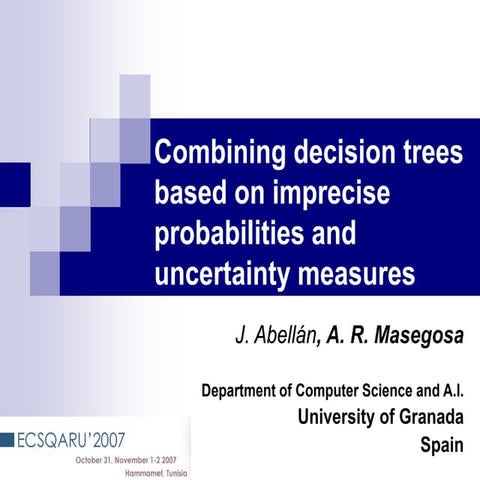 Combining decision trees based on imprecise probabilities and uncertainty measures

J. Abellán, A. R. Masegosa

Department of Computer Science and A.I.
University of Granada
Spain

ECSQARU'2007
October 31, November 1-2 2007
Hammamet, Tunisia